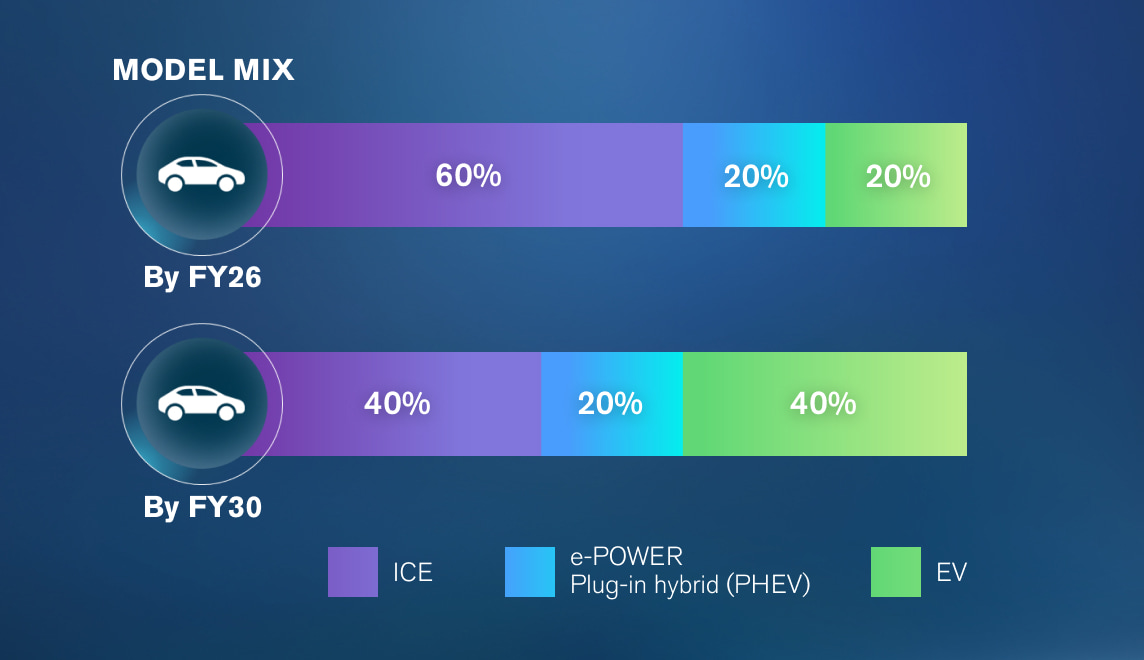 MODEL MIX

60%
20%
20%

By FY26

40%
20%
40%

By FY30

ICE
e-POWER
Plug-in hybrid (PHEV)
EV